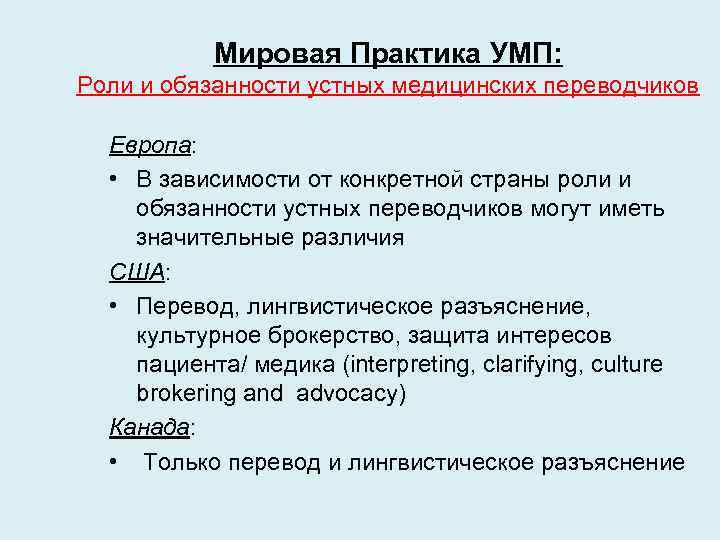 Мировая Практика УМП:
Роли и обязанности устных медицинских переводчиков

Европа:

• В зависимости от конкретной страны роли и обязанности устных переводчиков могут иметь значительные различия

США:

• Перевод, лингвистическое разъяснение, культурное брокерство, защита интересов пациента/ медика (interpreting, clarifying, culture brokering and advocacy)

Канада:

• Только перевод и лингвистическое разъяснение